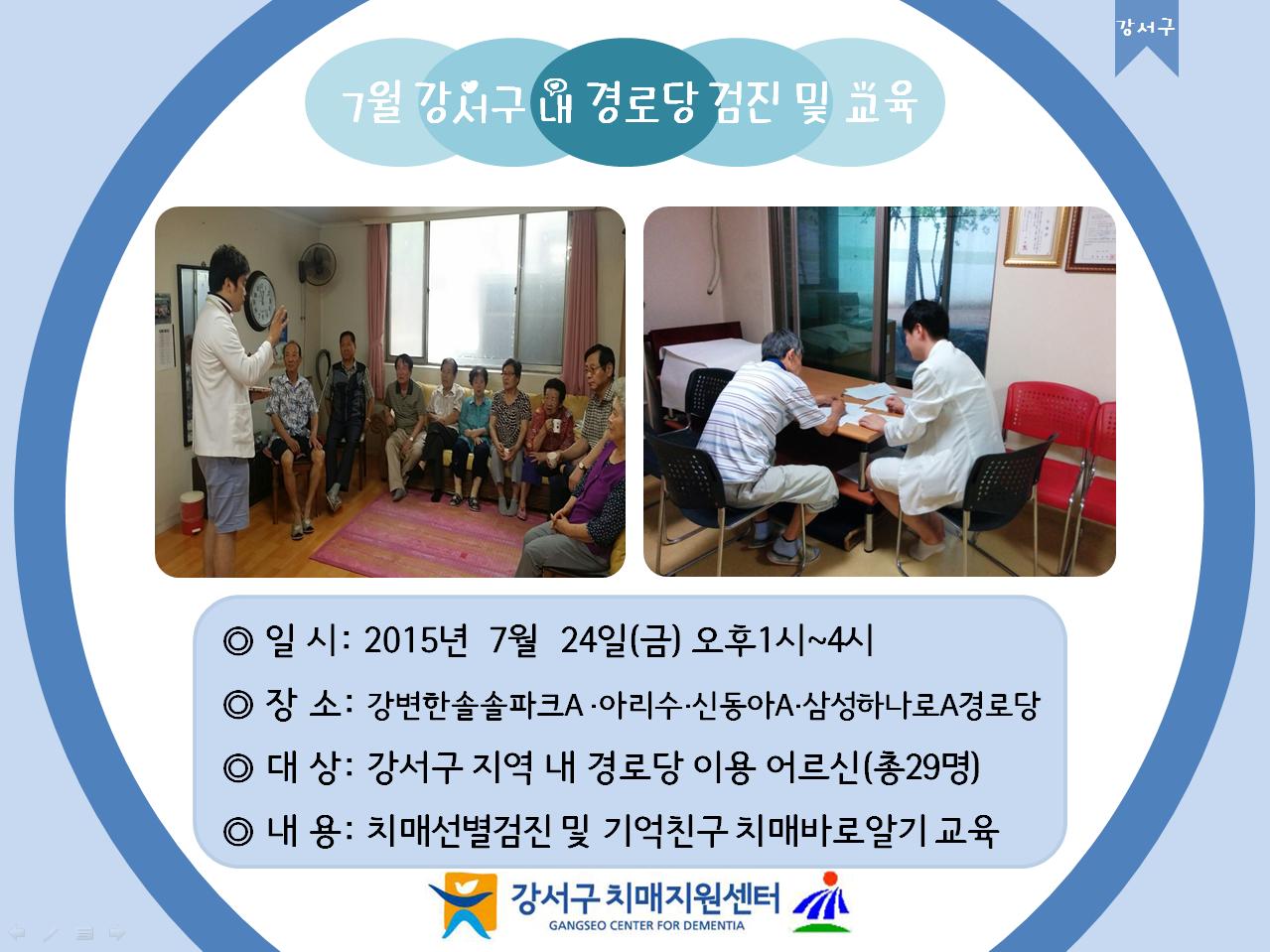 강서구

7월 강서구 내 경로당 검진 및 교육

◎ 일 시: 2015년 7월 24일(금) 오후1시~4시

◎ 장 소: 강변한솔솔파크A ·아리수·신동아A·삼성하나로A경로당

◎ 대 상: 강서구 지역 내 경로당 이용 어르신(총29명)

◎ 내 용: 치매선별검진 및 기억친구 치매바로알기 교육

강서구 치매지원센터
GANGSEO CENTER FOR DEMENTIA